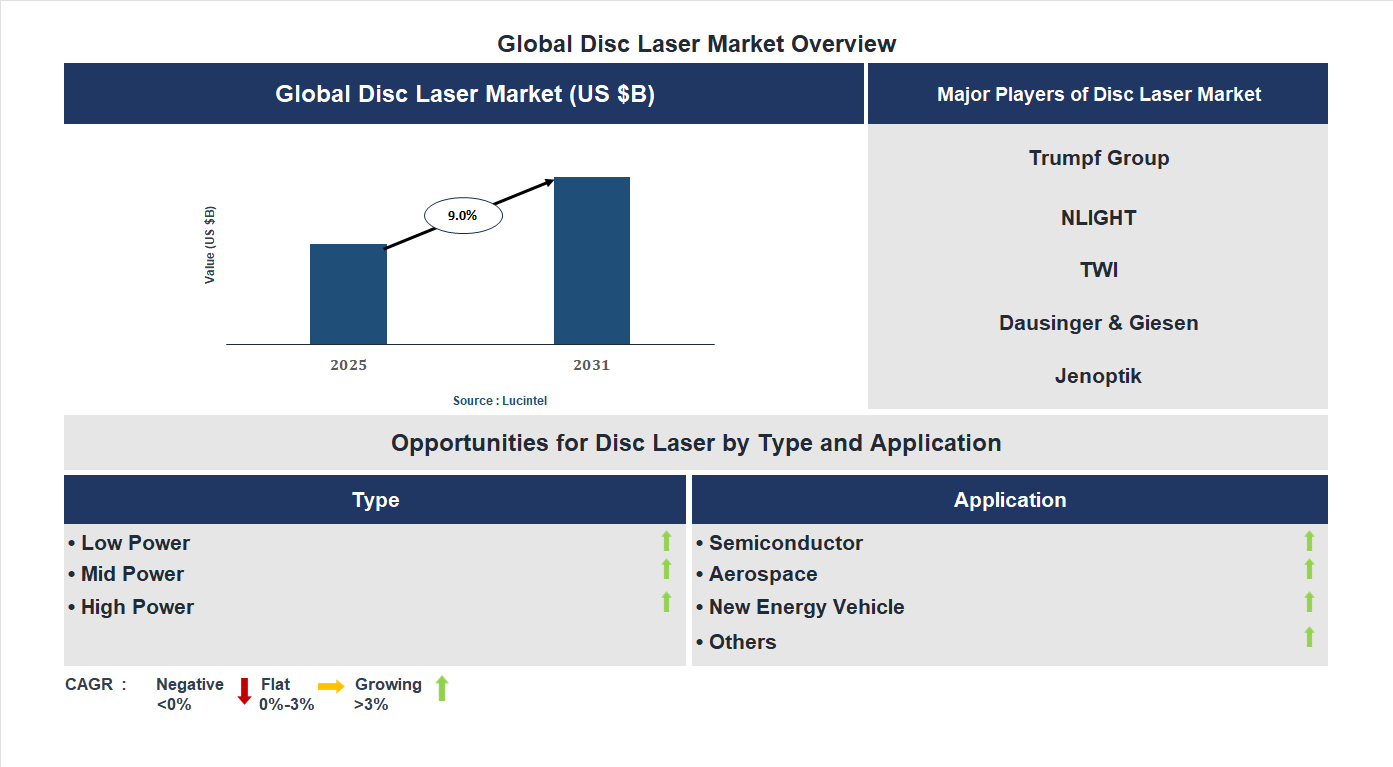 Global Disc Laser Market Overview

Global Disc Laser Market (US $B)

Value (US $B)

9.0%

2025

2031

Source : Lucintel

Major Players of Disc Laser Market

Trumpf Group

NLIGHT

TWI

Dausinger & Giesen

Jenoptik

Opportunities for Disc Laser by Type and Application

Type

• Low Power
• Mid Power
• High Power

Application

• Semiconductor
• Aerospace
• New Energy Vehicle
• Others

CAGR : Negative <0% Flat 0%-3% Growing >3%